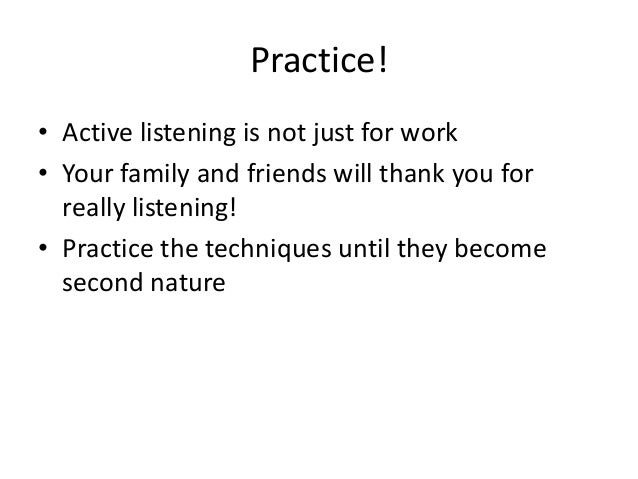 Practice!

• Active listening is not just for work
• Your family and friends will thank you for really listening!
• Practice the techniques until they become second nature